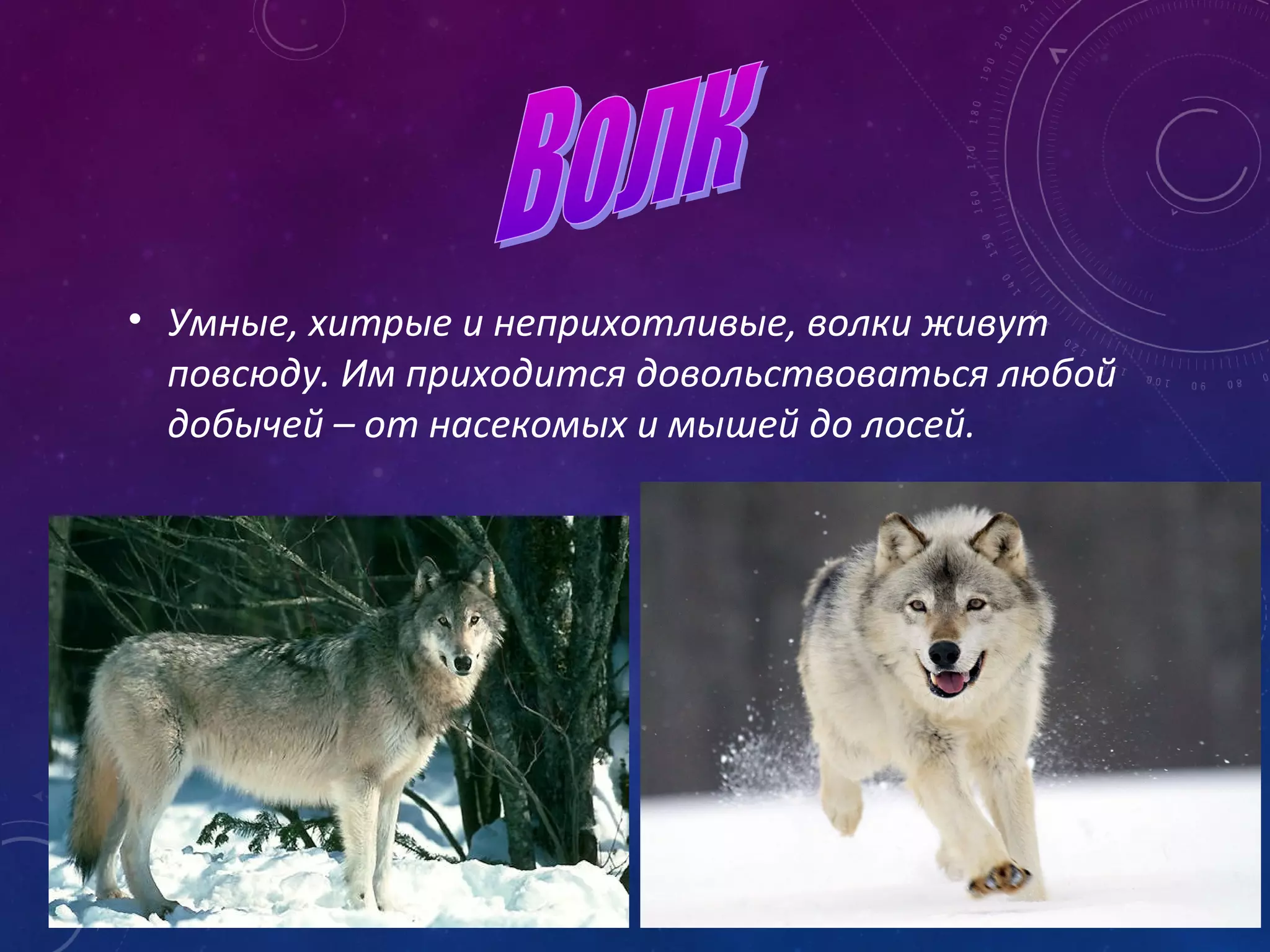 ВОЛК

• Умные, хитрые и неприхотливые, волки живут повсюду. Им приходится довольствоваться любой добычей – от насекомых и мышей до лосей.